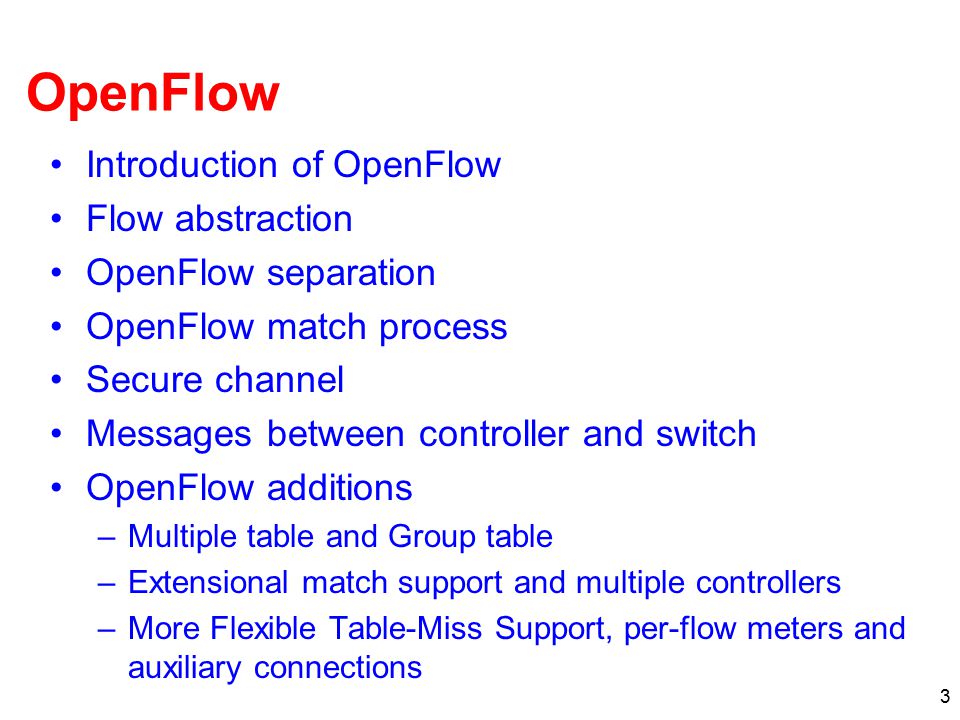 OpenFlow

• Introduction of OpenFlow
• Flow abstraction
• OpenFlow separation
• OpenFlow match process
• Secure channel
• Messages between controller and switch
• OpenFlow additions
– Multiple table and Group table
– Extensional match support and multiple controllers
– More Flexible Table-Miss Support, per-flow meters and auxiliary connections

3